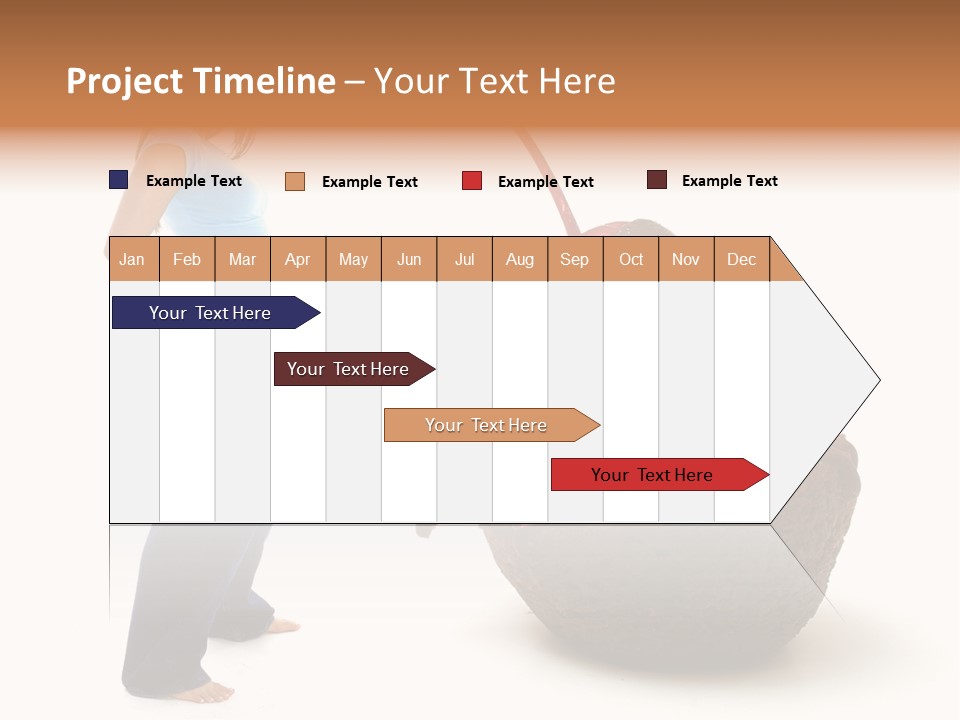 Project Timeline – Your Text Here

Example Text
Example Text
Example Text
Example Text

| Jan | Feb | Mar | Apr | May | Jun | Jul | Aug | Sep | Oct | Nov | Dec |
|---|---|---|---|---|---|---|---|---|---|---|---|

Your Text Here
Your Text Here
Your Text Here
Your Text Here